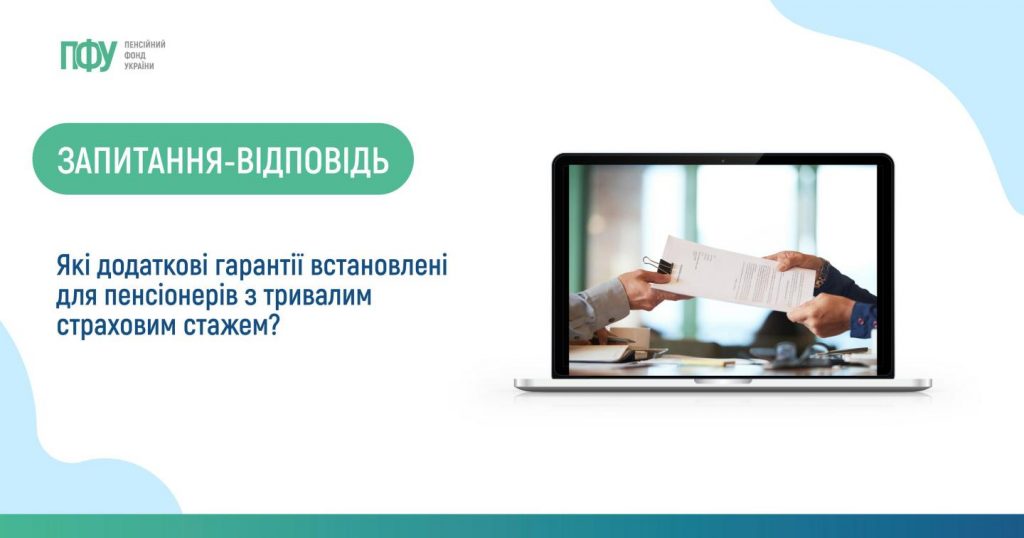 ПФУ ПЕНСІЙНИЙ ФОНД УКРАЇНИ

ЗАПИТАННЯ-ВІДПОВІДЬ

Які додаткові гарантії встановлені для пенсіонерів з тривалим страховим стажем?